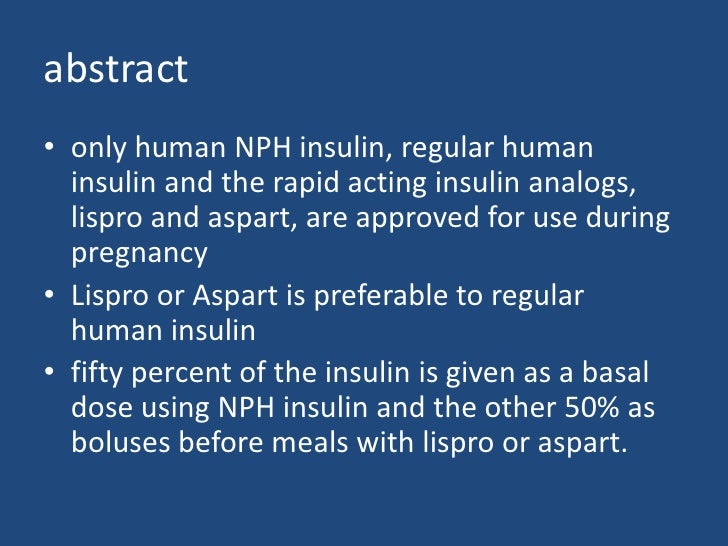 abstract

• only human NPH insulin, regular human insulin and the rapid acting insulin analogs, lispro and aspart, are approved for use during pregnancy
• Lispro or Aspart is preferable to regular human insulin
• fifty percent of the insulin is given as a basal dose using NPH insulin and the other 50% as boluses before meals with lispro or aspart.